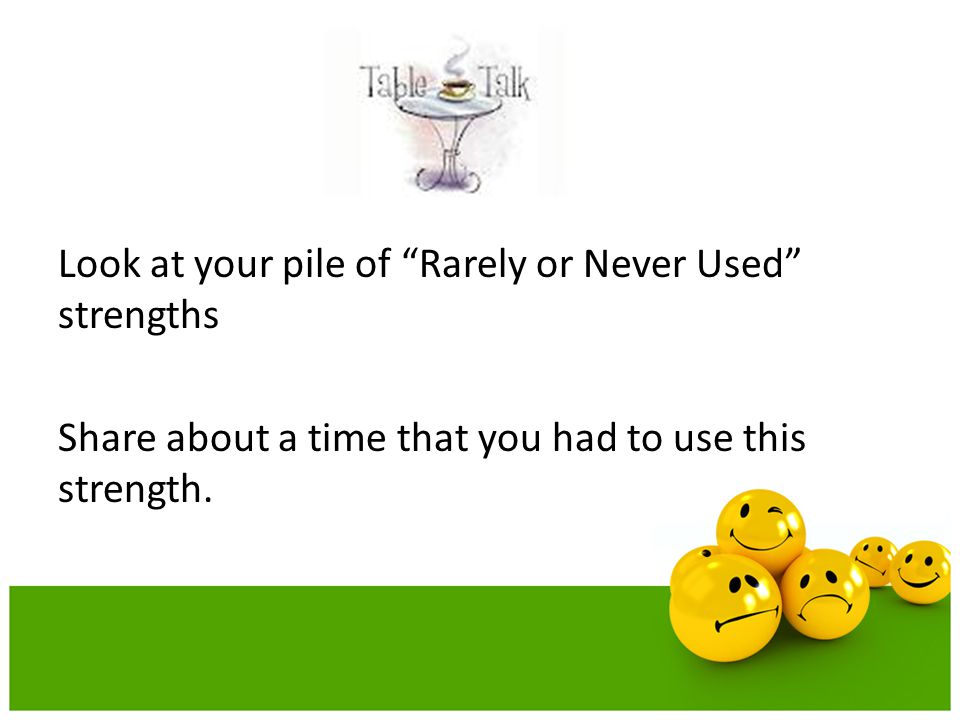 Table Talk

Look at your pile of “Rarely or Never Used” strengths

Share about a time that you had to use this strength.